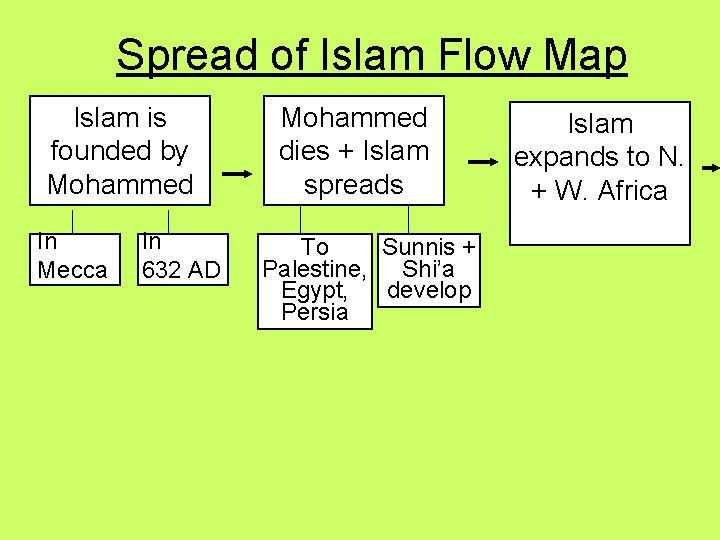 Spread of Islam Flow Map

Islam is founded by Mohammed

In Mecca

In 632 AD

Mohammed dies + Islam spreads

To Palestine, Egypt, Persia

Sunnis + Shi'a develop

Islam expands to N. + W. Africa